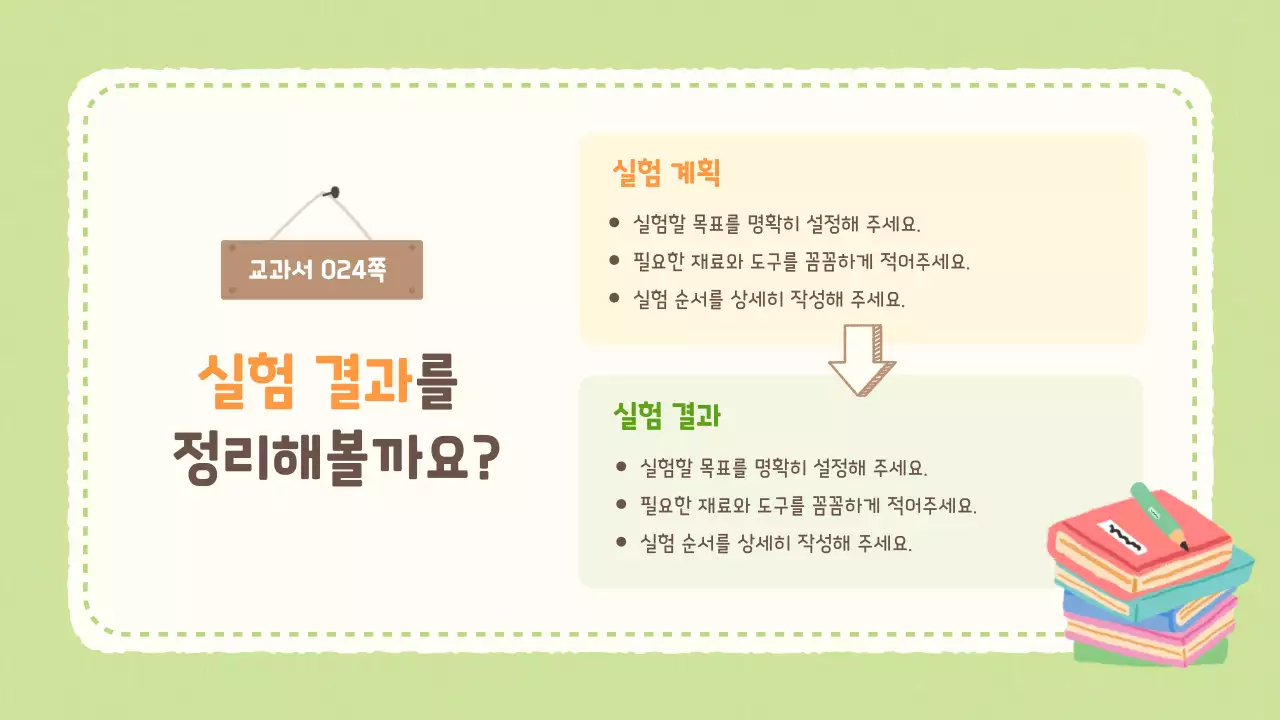 교과서 024쪽

실험 결과를 정리해볼까요?

실험 계획

- 실험할 목표를 명확히 설정해 주세요.
- 필요한 재료와 도구를 꼼꼼하게 적어주세요.
- 실험 순서를 상세히 작성해 주세요.

실험 결과

- 실험할 목표를 명확히 설정해 주세요.
- 필요한 재료와 도구를 꼼꼼하게 적어주세요.
- 실험 순서를 상세히 작성해 주세요.